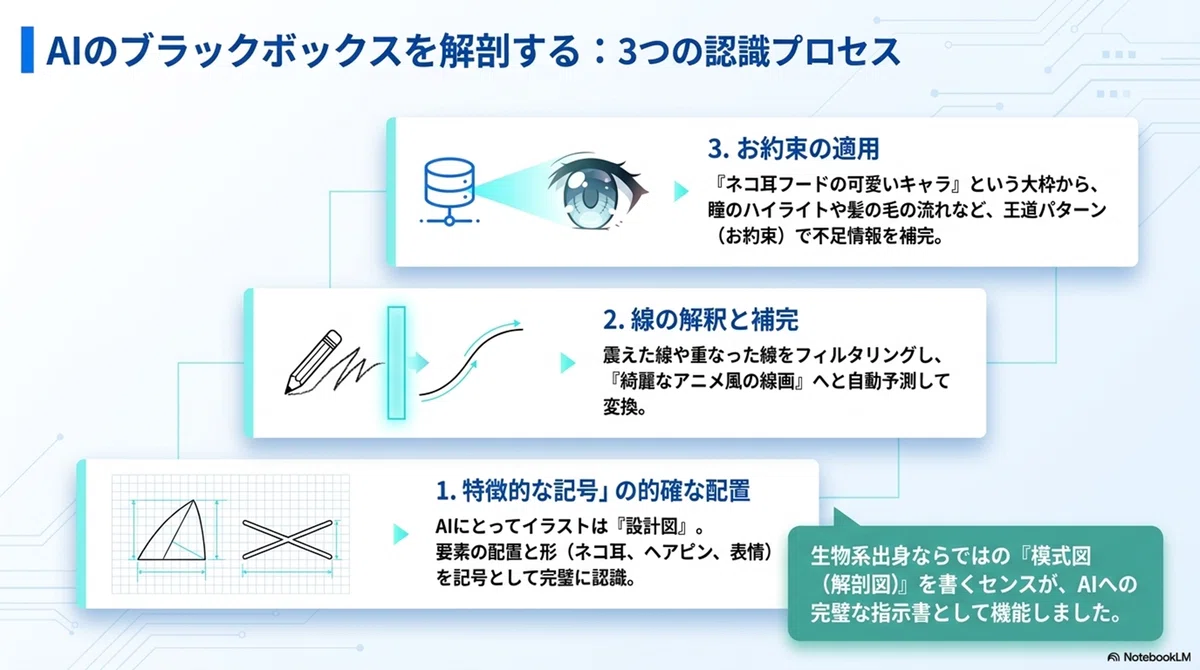 AIのブラックボックスを解剖する：3つの認識プロセス

3. お約束の適用

『ネコ耳フードの可愛いキャラ』という大枠から、瞳のハイライトや髪の毛の流れなど、王道パターン（お約束）で不足情報を補完。

2. 線の解釈と補完

震えた線や重なった線をフィルタリングし、『綺麗なアニメ風の線画』へと自動予測して変換。

1. 特徴的な記号」の的確な配置

AIにとってイラストは『設計図』。要素の配置と形（ネコ耳、ヘアピン、表情）を記号として完璧に認識。

生物系出身ならではの『模式図（解剖図）』を書くセンスが、AIへの完璧な指示書として機能しました。

NotebookLM